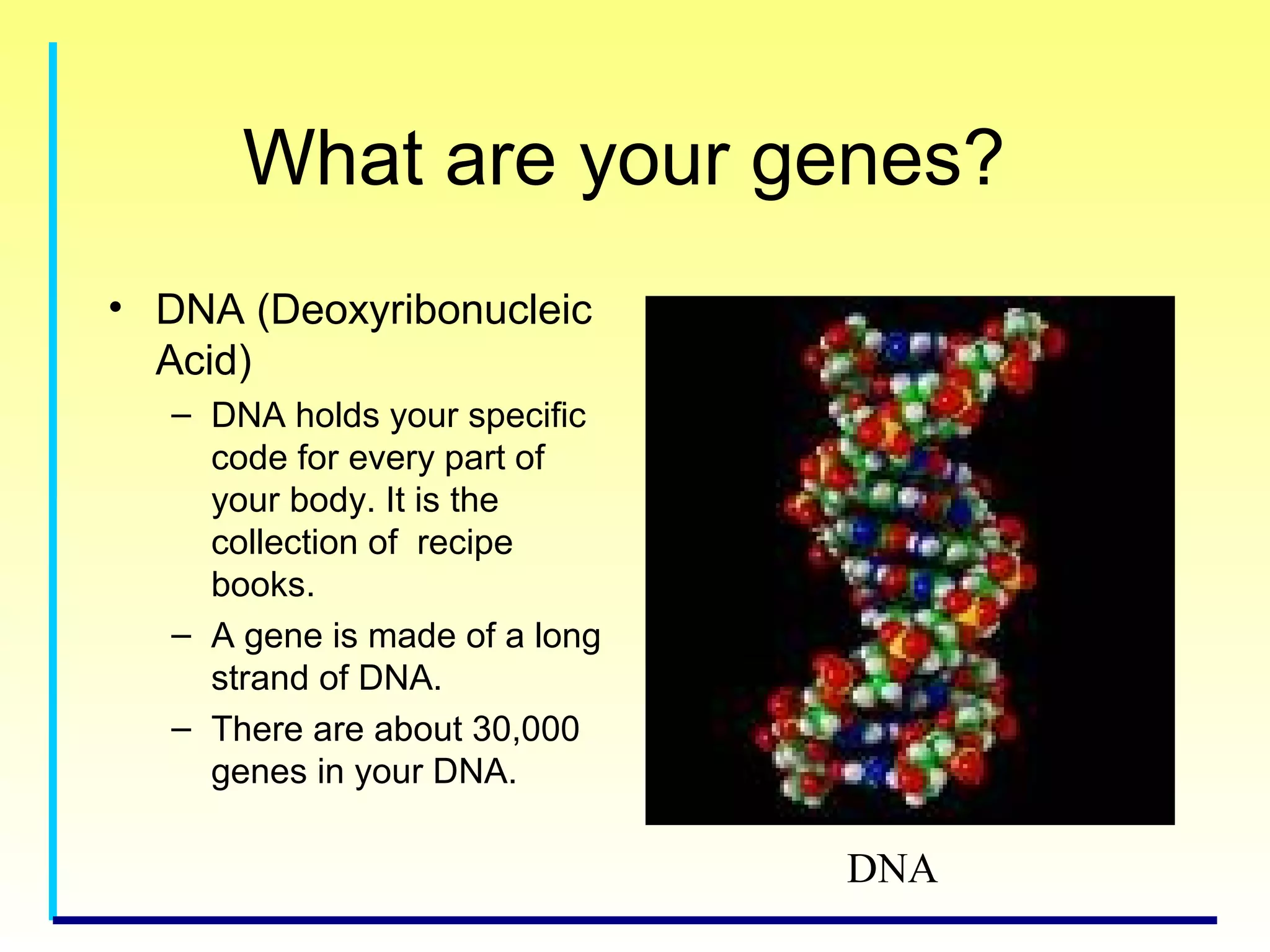 What are your genes?

• DNA (Deoxyribonucleic Acid)
– DNA holds your specific code for every part of your body. It is the collection of recipe books.
– A gene is made of a long strand of DNA.
– There are about 30,000 genes in your DNA.

DNA